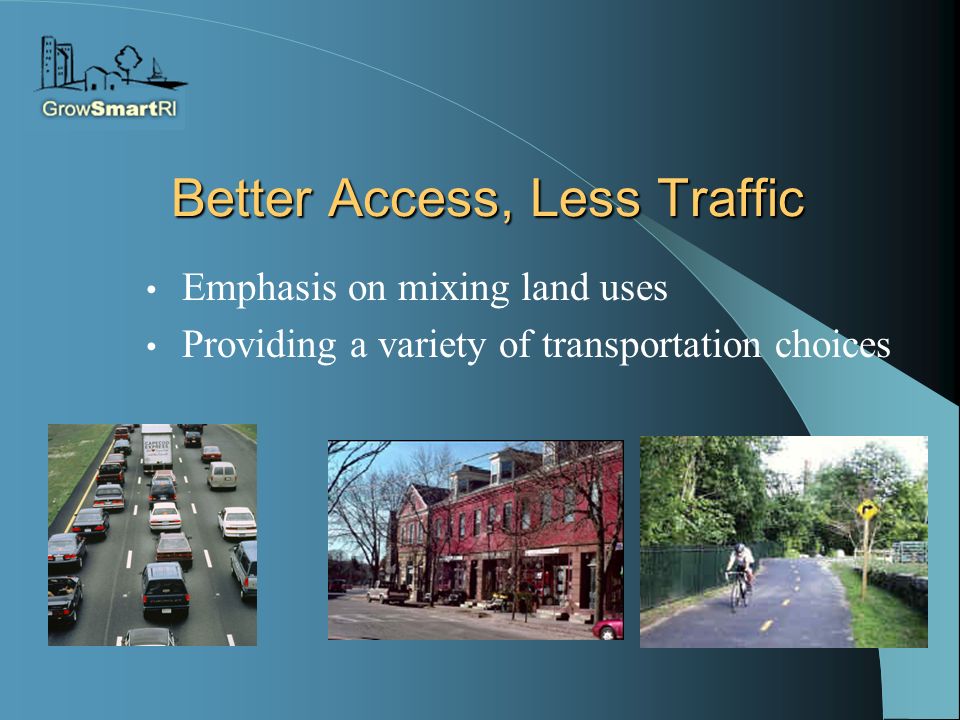 GrowSmartRI

Better Access, Less Traffic

• Emphasis on mixing land uses
• Providing a variety of transportation choices